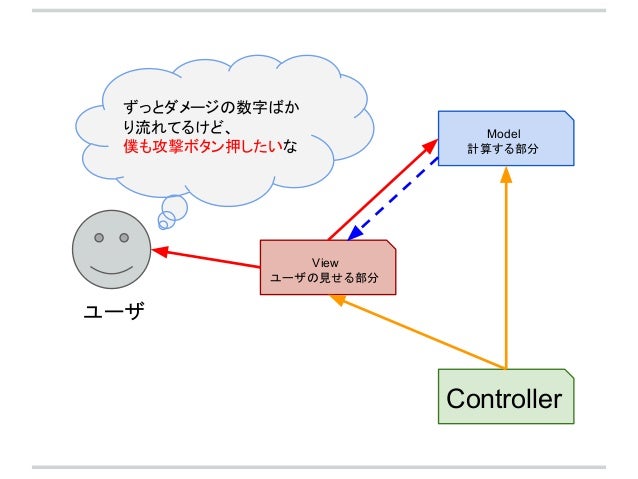 ずっとダメージの数字ばかり流れてるけど、僕も攻撃ボタン押したいな

Model
計算する部分

View
ユーザの見せる部分

ユーザ

Controller